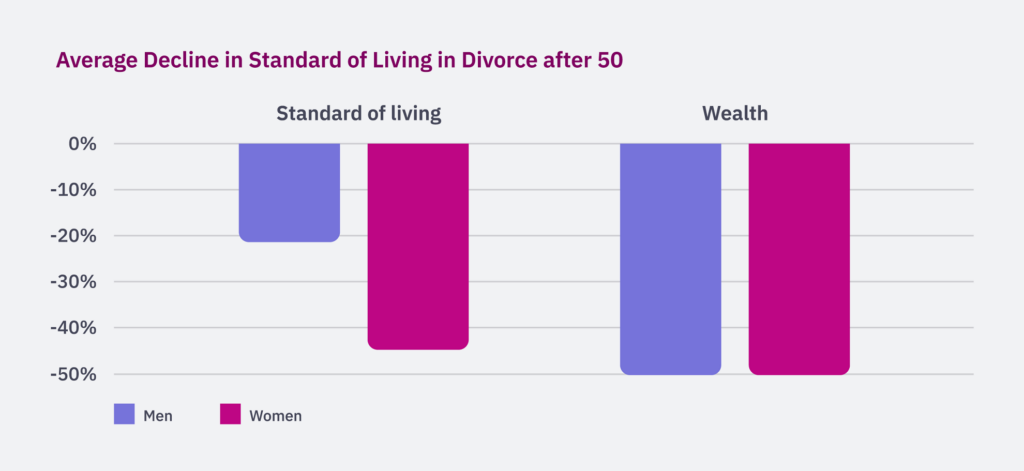 Average Decline in Standard of Living in Divorce after 50

Standard of living

Wealth

0%
-10%
-20%
-30%
-40%
-50%

Men
Women